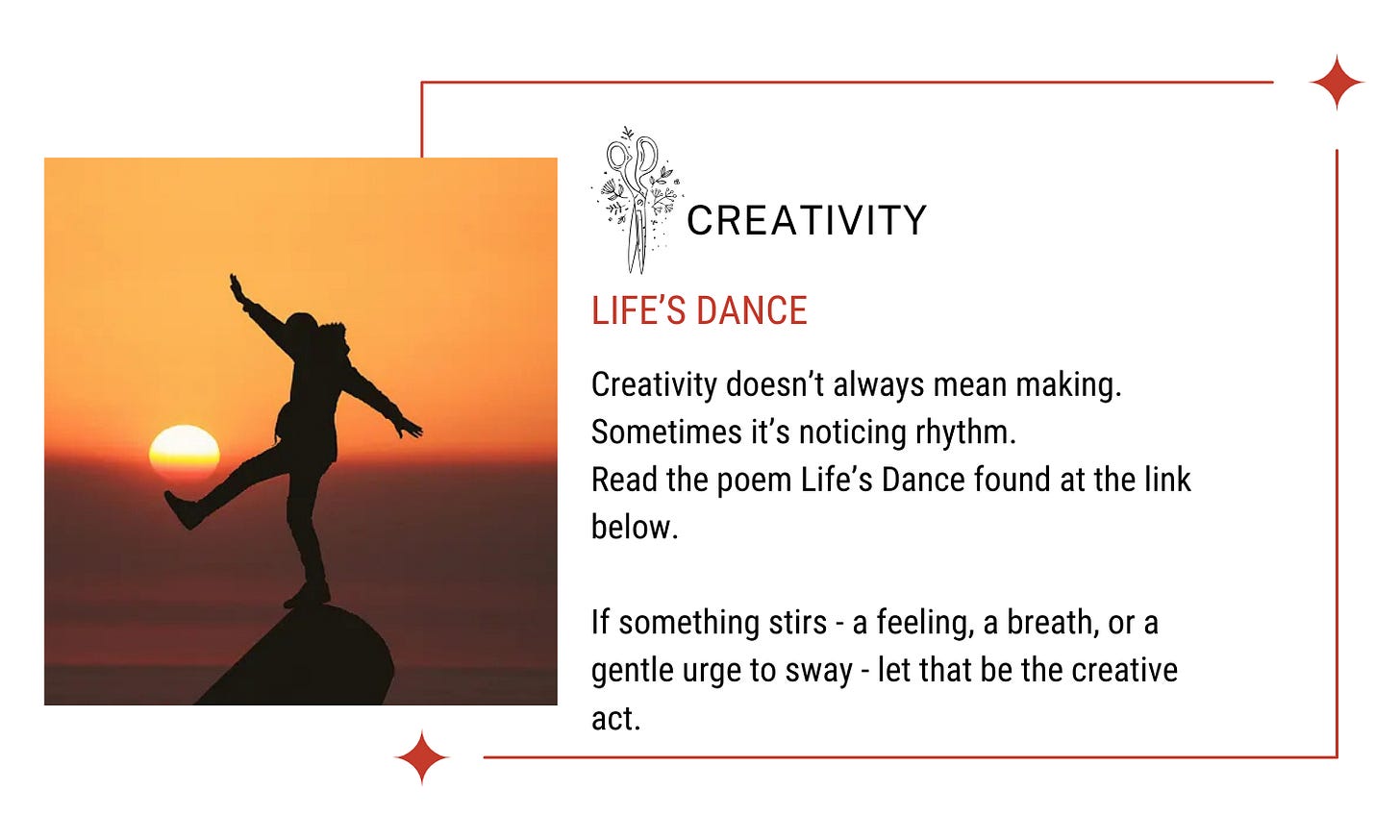 CREATIVITY

LIFE'S DANCE

Creativity doesn't always mean making.
Sometimes it's noticing rhythm.
Read the poem Life's Dance found at the link below.

If something stirs - a feeling, a breath, or a gentle urge to sway - let that be the creative act.